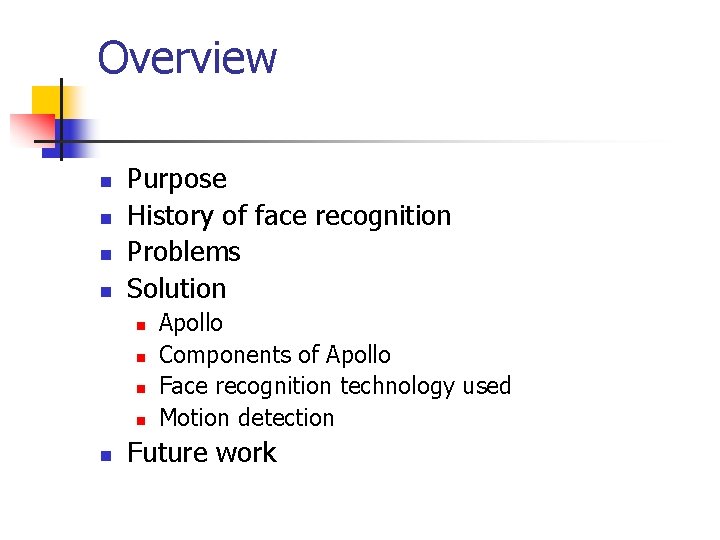 Overview

- Purpose
- History of face recognition
- Problems
- Solution
  - Apollo
  - Components of Apollo
  - Face recognition technology used
  - Motion detection
- Future work